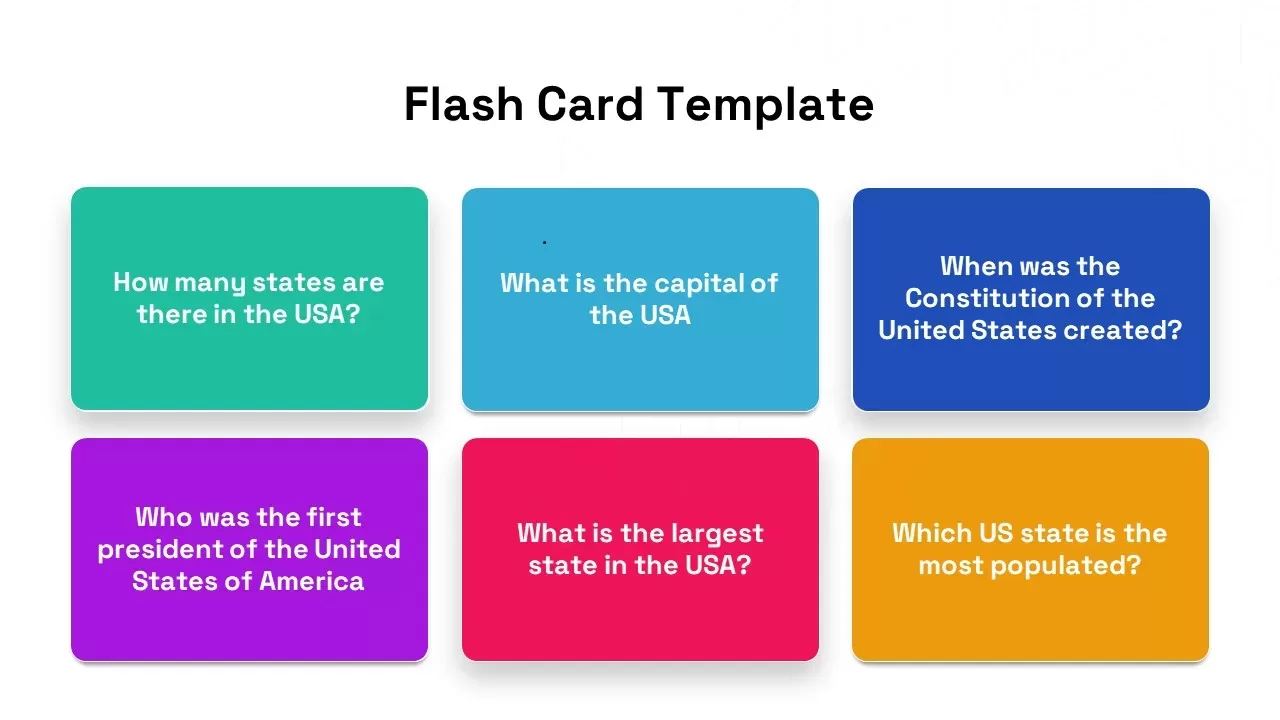 Flash Card Template

How many states are there in the USA?

What is the capital of the USA

When was the Constitution of the United States created?

Who was the first president of the United States of America

What is the largest state in the USA?

Which US state is the most populated?